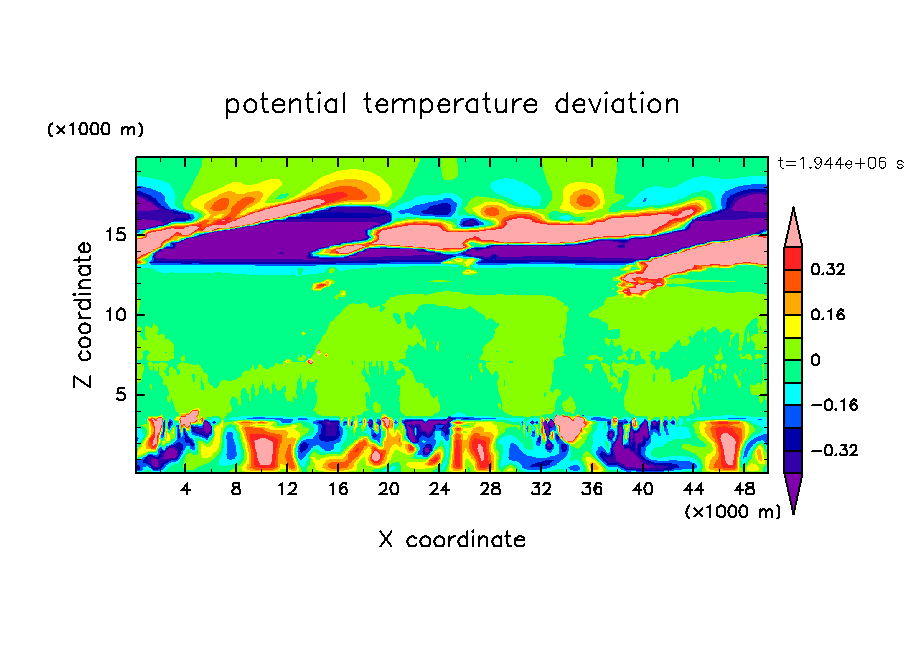 potential temperature deviation

(×1000 m)

t=1.944e+06 s

Z coordinate

15
10
5

4 8 12 16 20 24 28 32 36 40 44 48

(×1000 m)

X coordinate

0.32
0.16
0
−0.16
−0.32